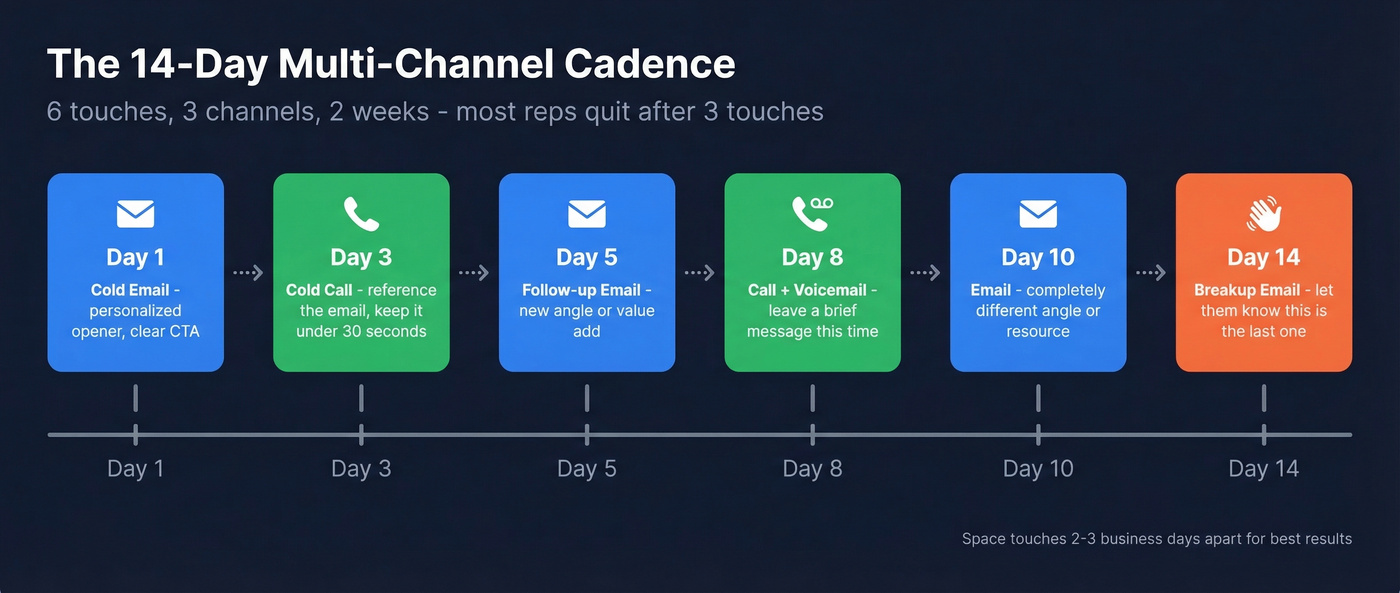 The 14-Day Multi-Channel Cadence

6 touches, 3 channels, 2 weeks - most reps quit after 3 touches

Day 1
Cold Email - personalized opener, clear CTA

Day 3
Cold Call - reference the email, keep it under 30 seconds

Day 5
Follow-up Email - new angle or value add

Day 8
Call + Voicemail - leave a brief message this time

Day 10
Email - completely different angle or resource

Day 14
Breakup Email - let them know this is the last one

Day 1
Day 3
Day 5
Day 8
Day 10
Day 14

Space touches 2-3 business days apart for best results